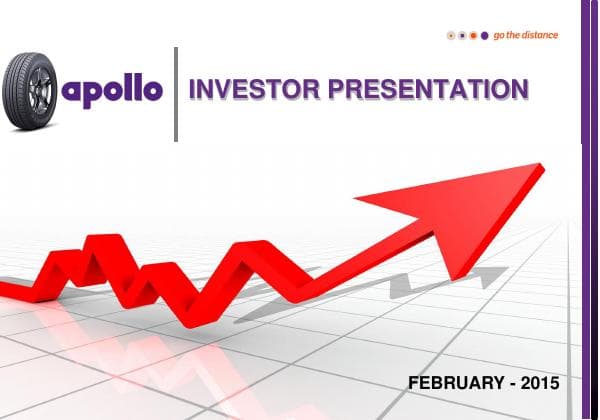 go the distance

apollo

INVESTOR PRESENTATION

FEBRUARY - 2015